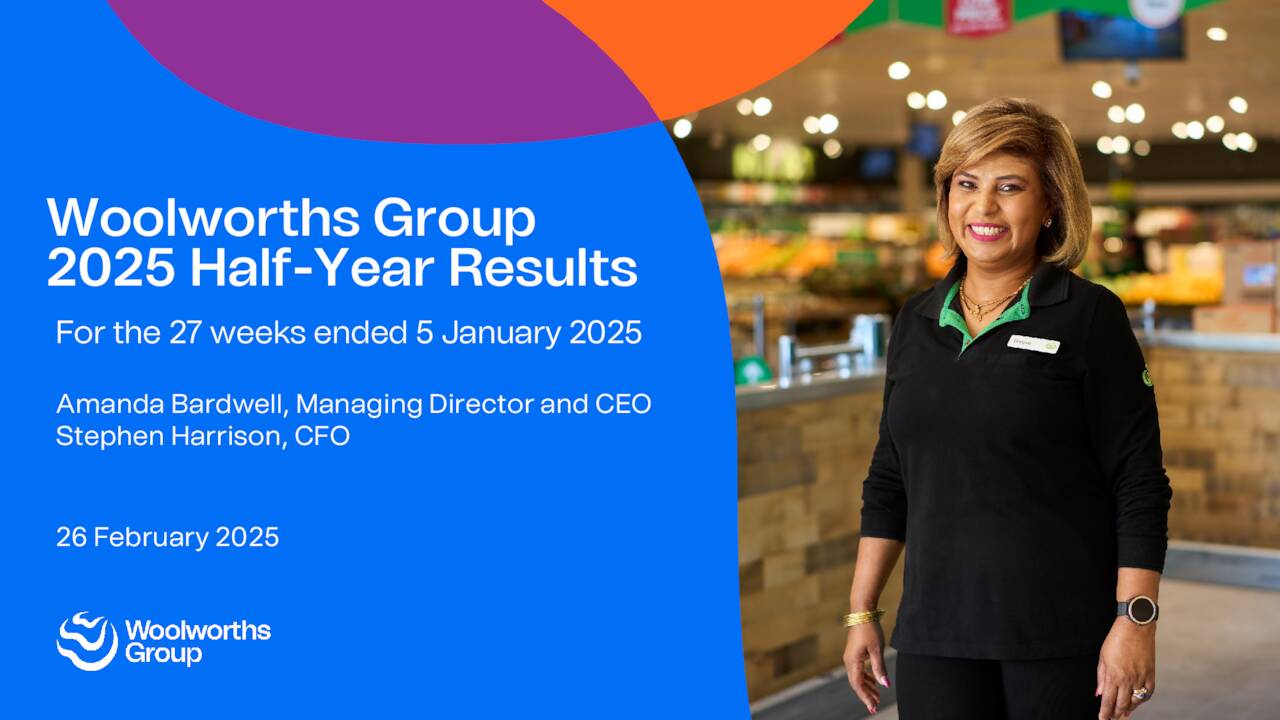 Woolworths Group
2025 Half-Year Results

For the 27 weeks ended 5 January 2025

Amanda Bardwell, Managing Director and CEO
Stephen Harrison, CFO

26 February 2025

Woolworths Group